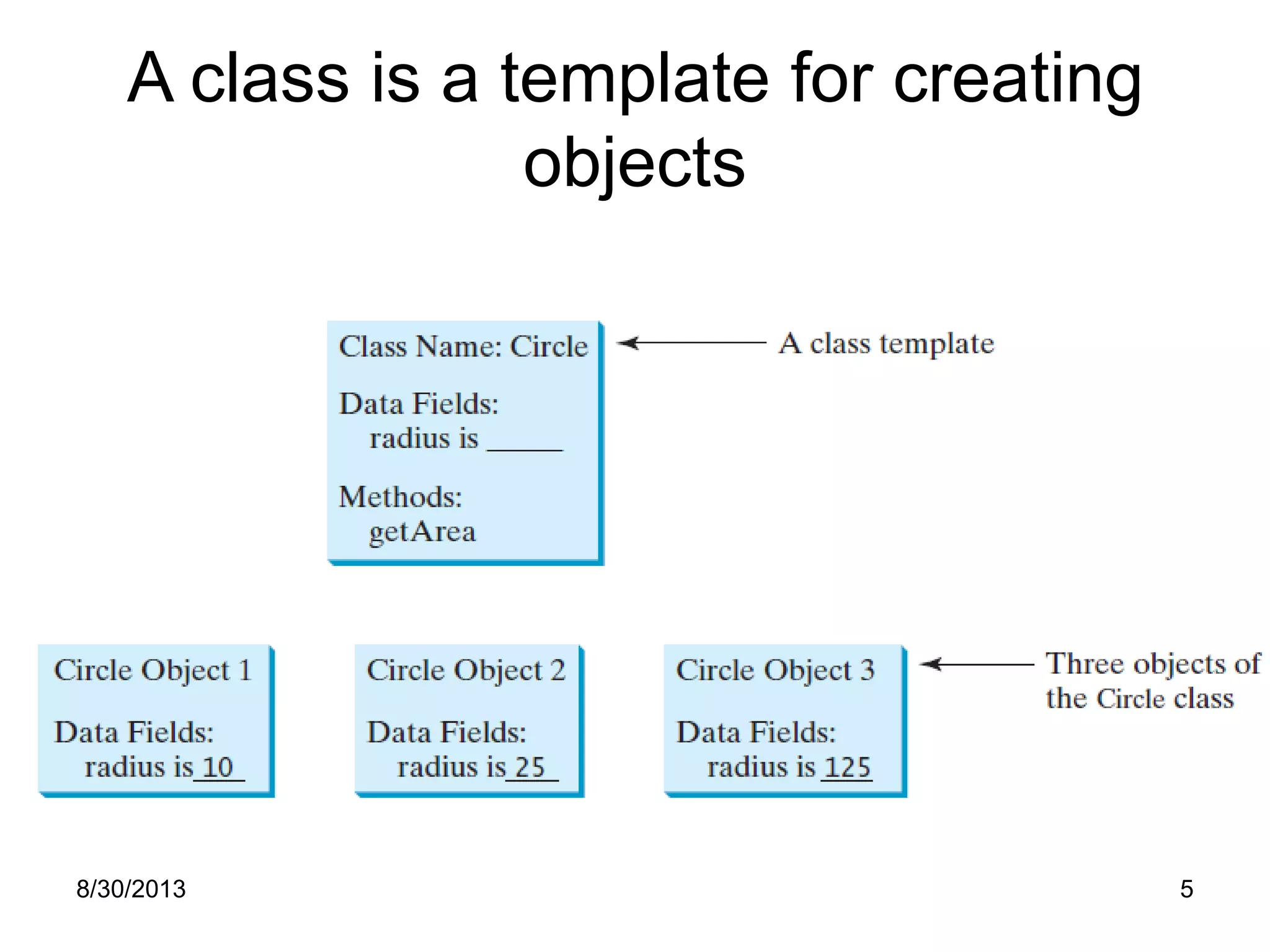 A class is a template for creating objects

Class Name: Circle

Data Fields:
radius is _____

Methods:
getArea

A class template

Circle Object 1

Data Fields:
radius is 10

Circle Object 2

Data Fields:
radius is 25

Circle Object 3

Data Fields:
radius is 125

Three objects of the Circle class

8/30/2013

5